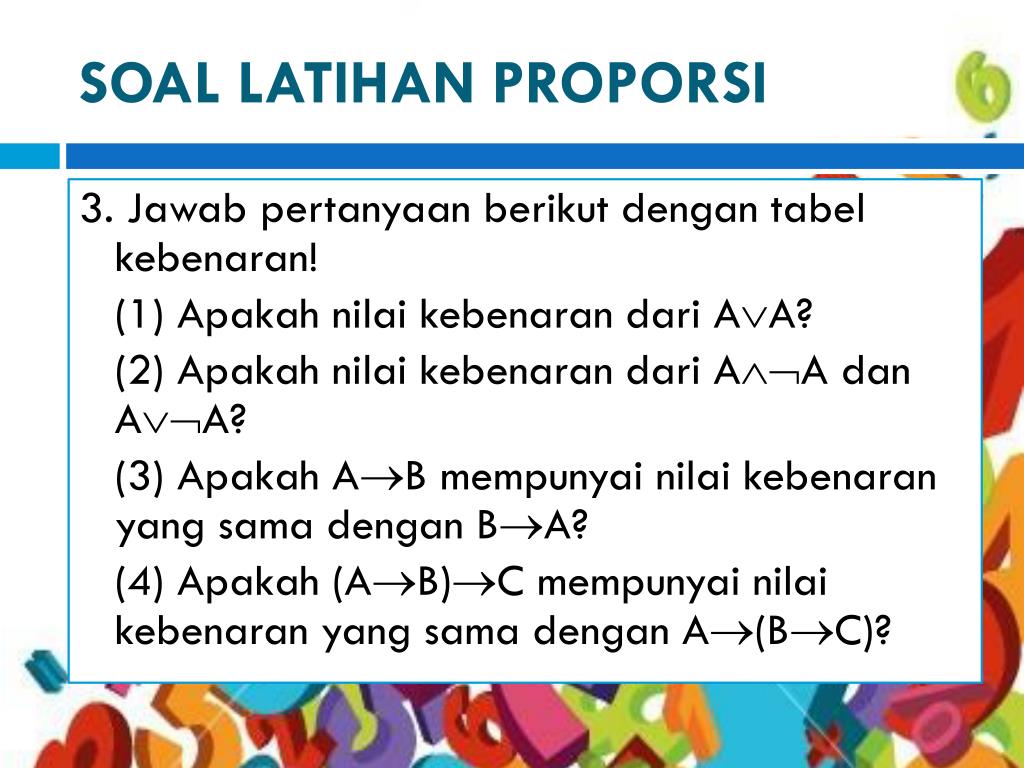 SOAL LATIHAN PROPORSI

3. Jawab pertanyaan berikut dengan tabel kebenaran!

(1) Apakah nilai kebenaran dari $A \vee A$?

(2) Apakah nilai kebenaran dari $A \wedge \neg A$ dan $A \vee \neg A$?

(3) Apakah $A \rightarrow B$ mempunyai nilai kebenaran yang sama dengan $B \rightarrow A$?

(4) Apakah $(A \rightarrow B) \rightarrow C$ mempunyai nilai kebenaran yang sama dengan $A \rightarrow (B \rightarrow C)$?